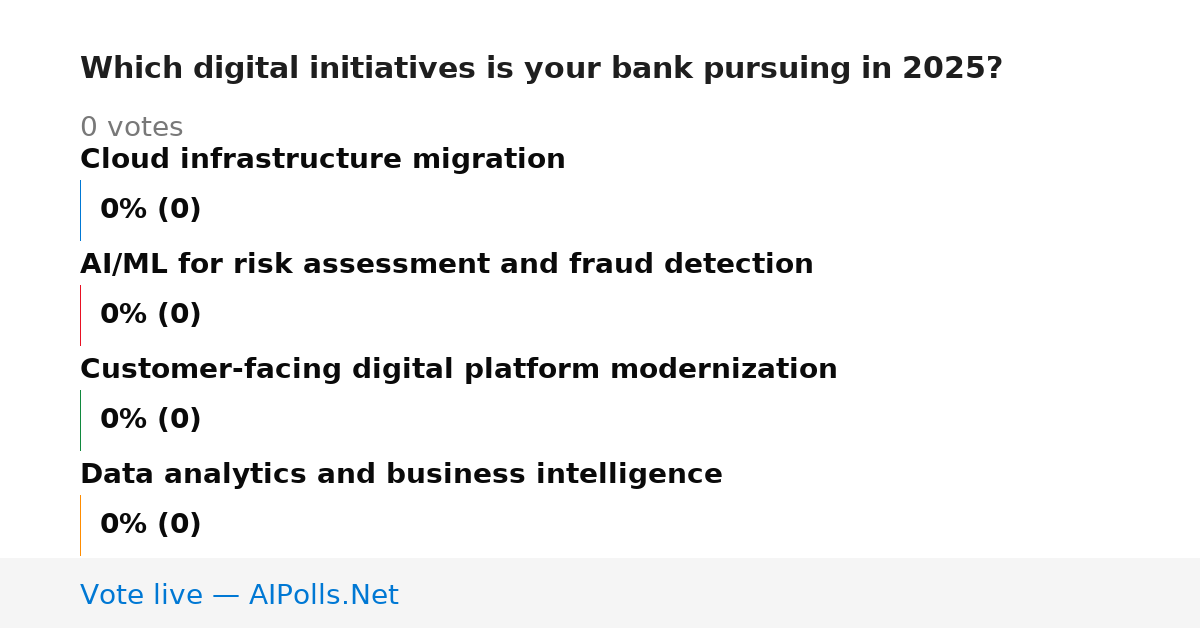 Which digital initiatives is your bank pursuing in 2025?

0 votes

Cloud infrastructure migration

0% (0)

AI/ML for risk assessment and fraud detection

0% (0)

Customer-facing digital platform modernization

0% (0)

Data analytics and business intelligence

0% (0)

Vote live — AIPolls.Net